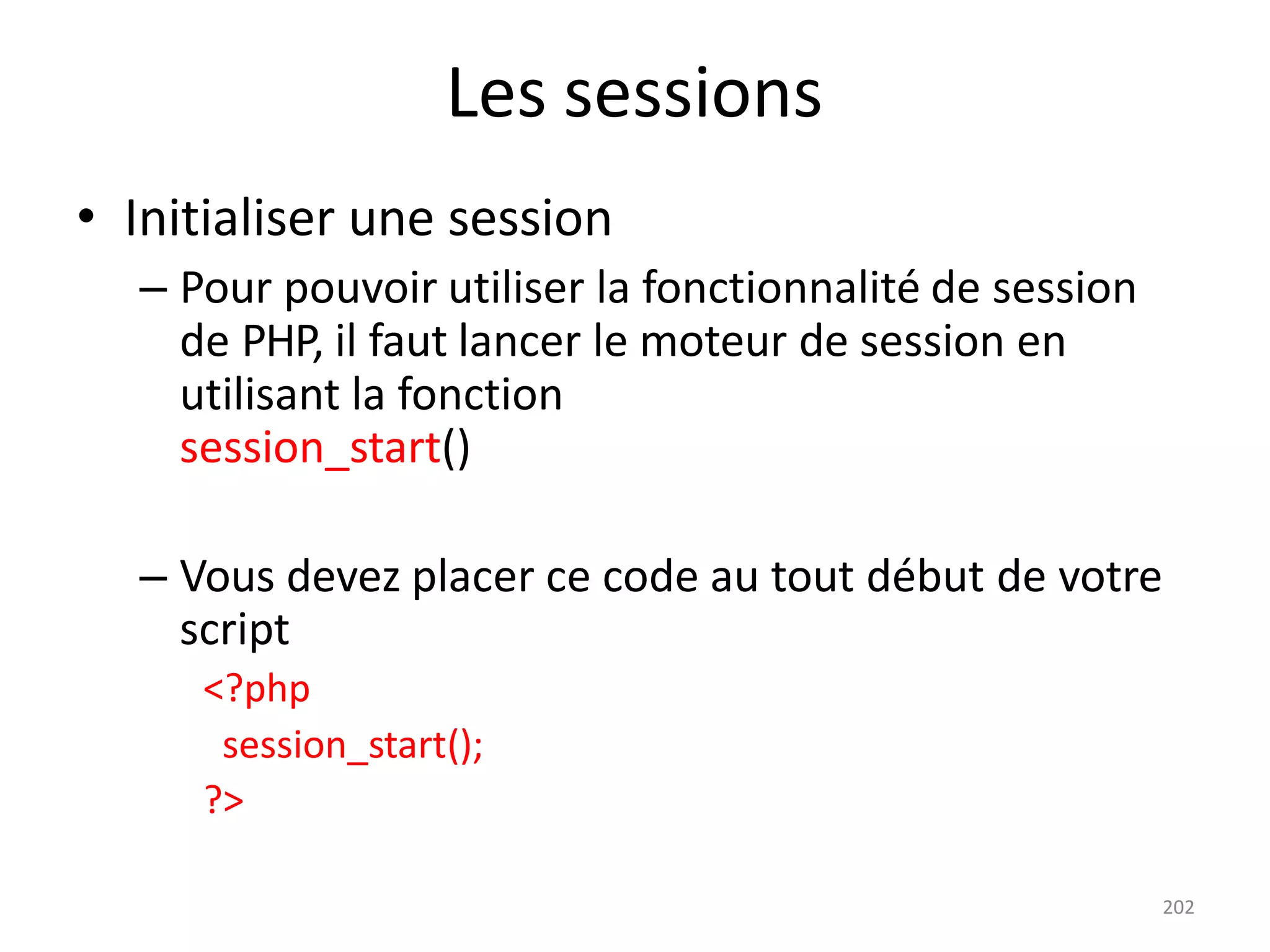 Les sessions

• Initialiser une session

– Pour pouvoir utiliser la fonctionnalité de session de PHP, il faut lancer le moteur de session en utilisant la fonction session_start()

– Vous devez placer ce code au tout début de votre script

<?php
session_start();
?>

202